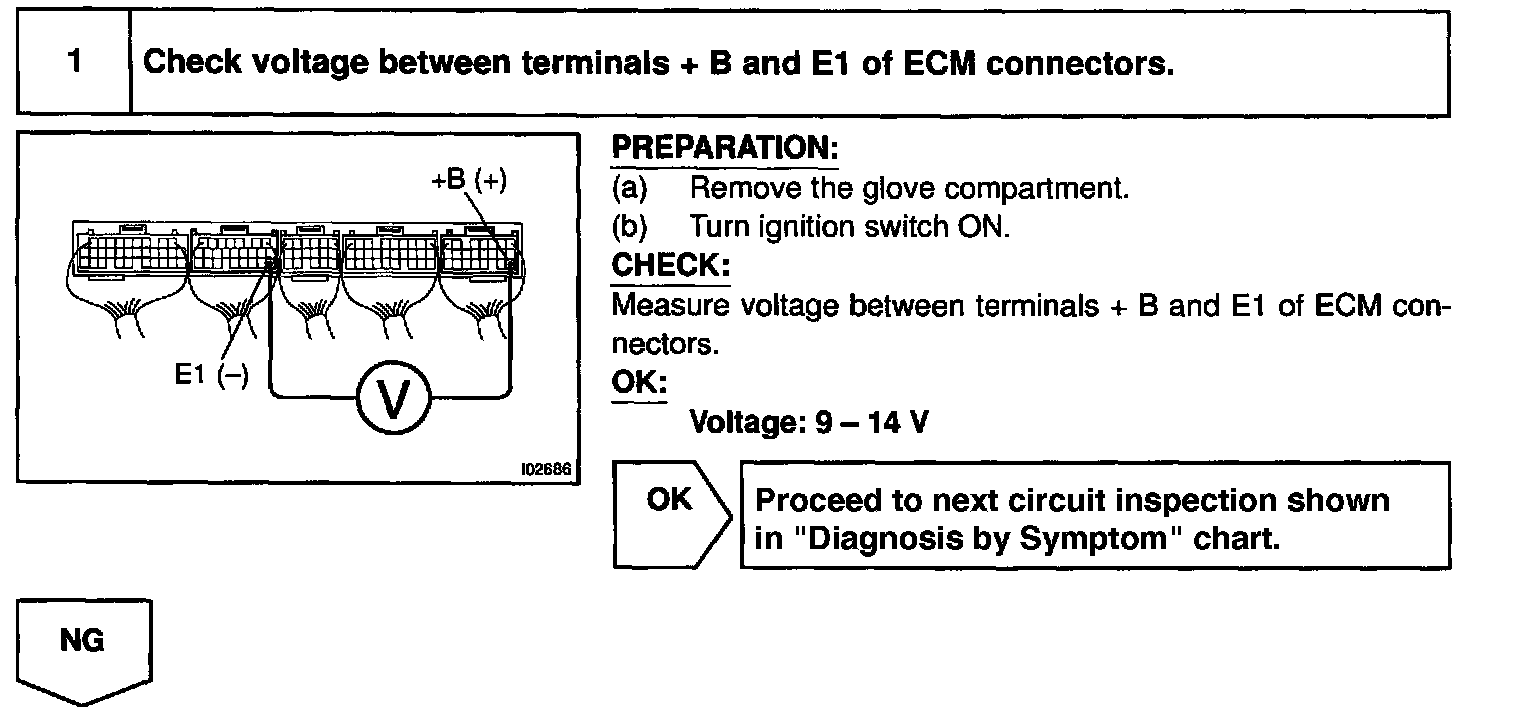 1 Check voltage between terminals + B and E1 of ECM connectors.

+B (+)

E1 (–)

V

I02686

PREPARATION:
(a) Remove the glove compartment.
(b) Turn ignition switch ON.
CHECK:
Measure voltage between terminals + B and E1 of ECM connectors.
OK:
Voltage: 9 – 14 V

OK

Proceed to next circuit inspection shown in "Diagnosis by Symptom" chart.

NG